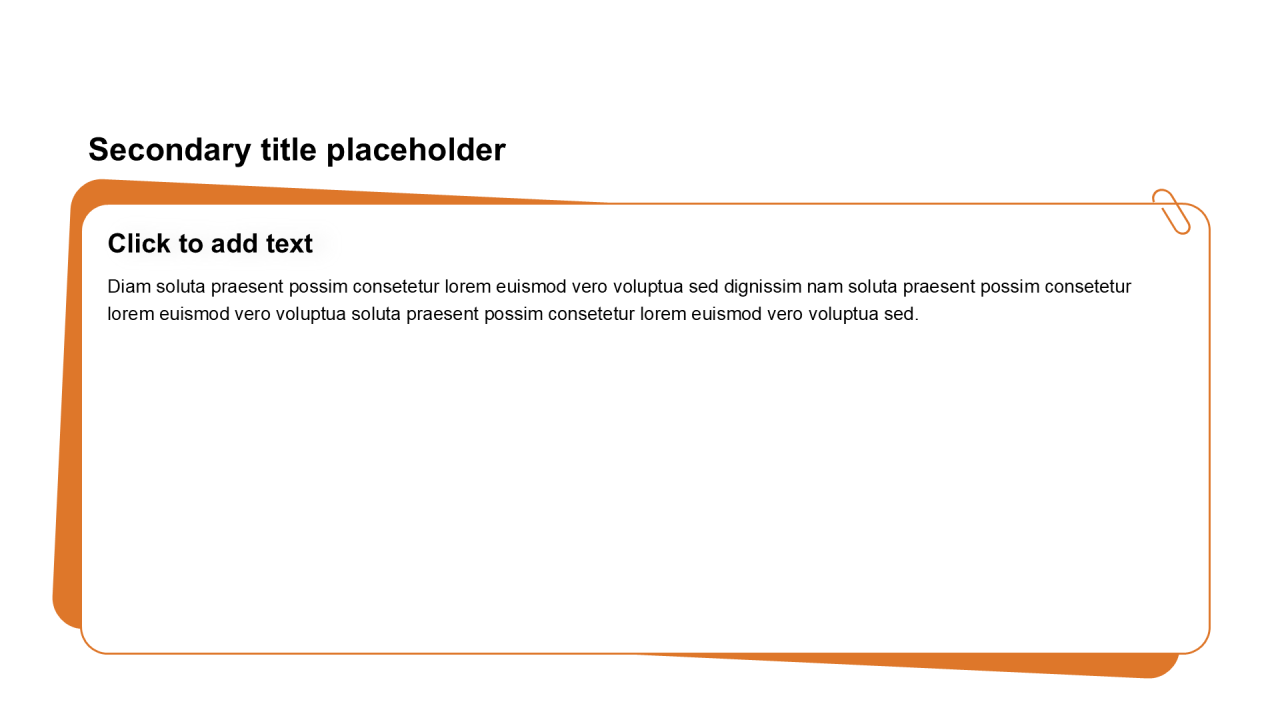 Secondary title placeholder

Click to add text

Diam soluta praesent possim consetetur lorem euismod vero voluptua sed dignissim nam soluta praesent possim consetetur lorem euismod vero voluptua soluta praesent possim consetetur lorem euismod vero voluptua sed.